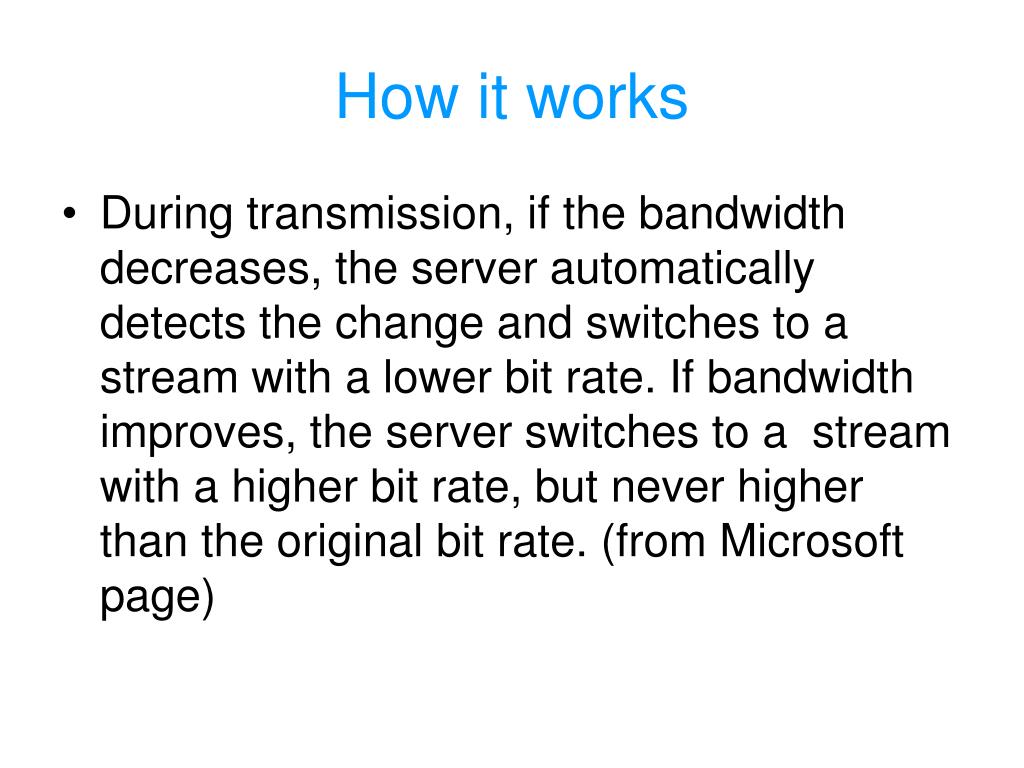 How it works

• During transmission, if the bandwidth decreases, the server automatically detects the change and switches to a stream with a lower bit rate. If bandwidth improves, the server switches to a stream with a higher bit rate, but never higher than the original bit rate. (from Microsoft page)